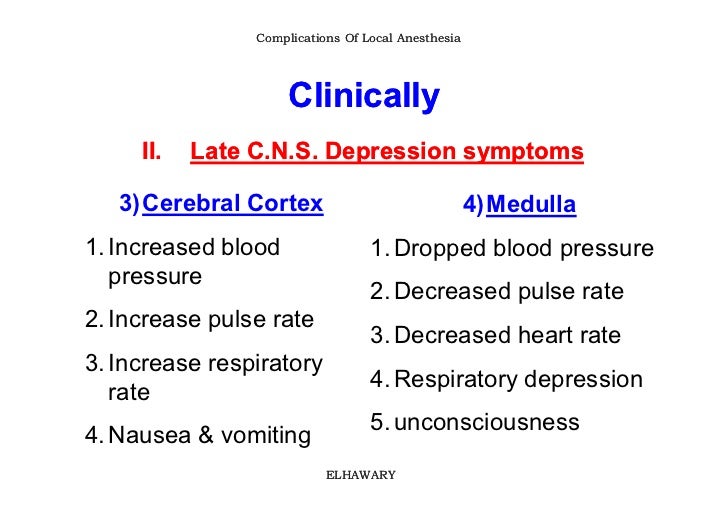 Complications Of Local Anesthesia

Clinically

II. Late C.N.S. Depression symptoms

3) Cerebral Cortex

1. Increased blood pressure
2. Increase pulse rate
3. Increase respiratory rate
4. Nausea & vomiting

4) Medulla

1. Dropped blood pressure
2. Decreased pulse rate
3. Decreased heart rate
4. Respiratory depression
5. unconsciousness

ELHAWARY